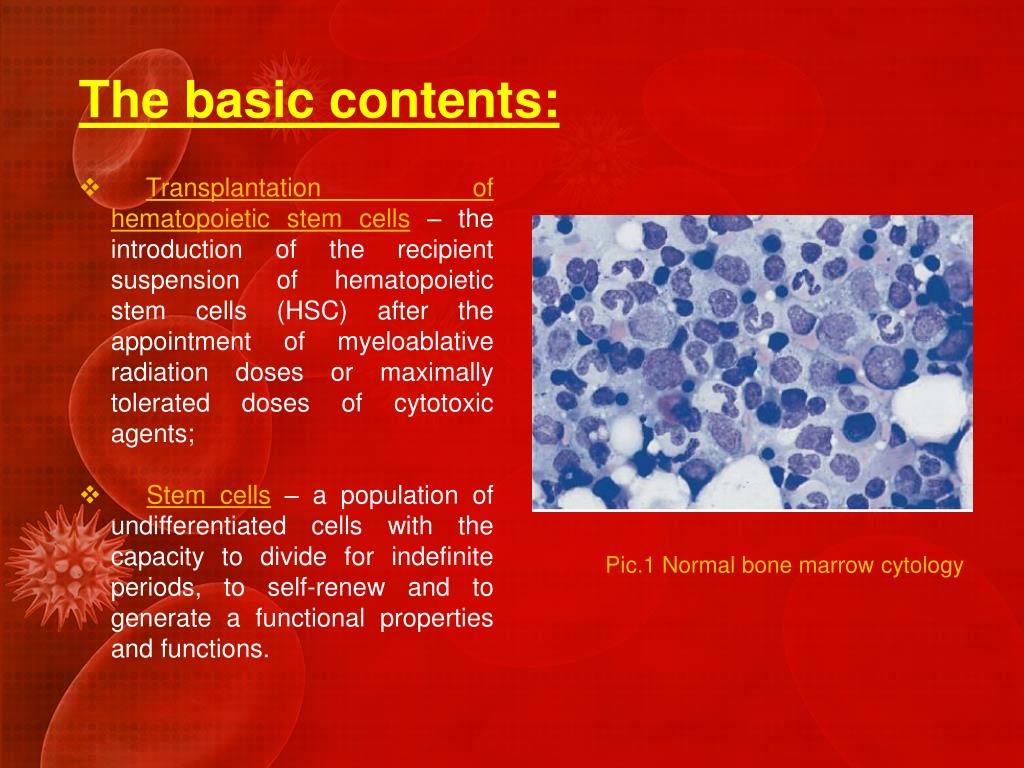 The basic contents:

❖ Transplantation of hematopoietic stem cells – the introduction of the recipient suspension of hematopoietic stem cells (HSC) after the appointment of myeloablative radiation doses or maximally tolerated doses of cytotoxic agents;

❖ Stem cells – a population of undifferentiated cells with the capacity to divide for indefinite periods, to self-renew and to generate a functional properties and functions.

Pic.1 Normal bone marrow cytology